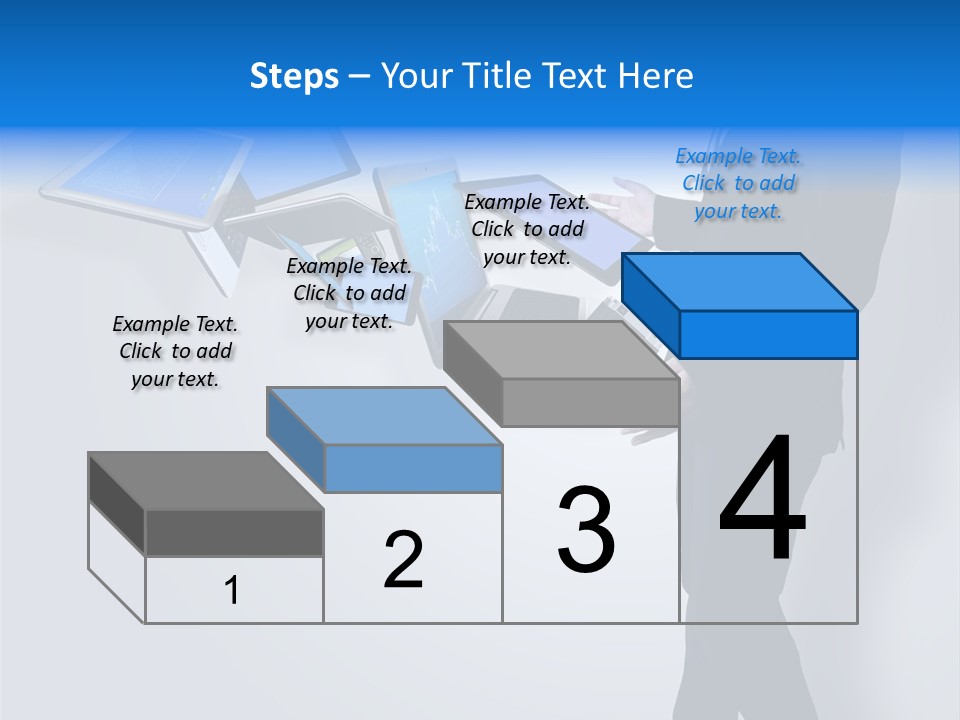 Steps – Your Title Text Here

Example Text. Click to add your text.

Example Text. Click to add your text.

Example Text. Click to add your text.

Example Text. Click to add your text.

1

2

3

4